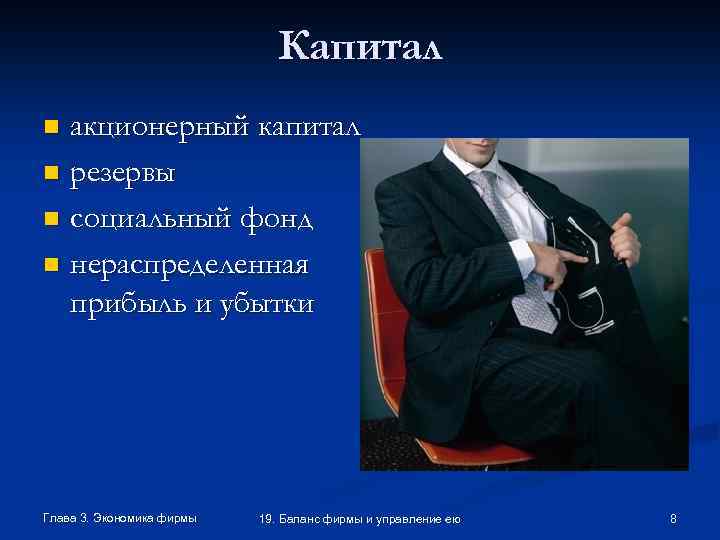 Капитал

- акционерный капитал
- резервы
- социальный фонд
- нераспределенная прибыль и убытки

Глава 3. Экономика фирмы

19. Баланс фирмы и управление ею

8